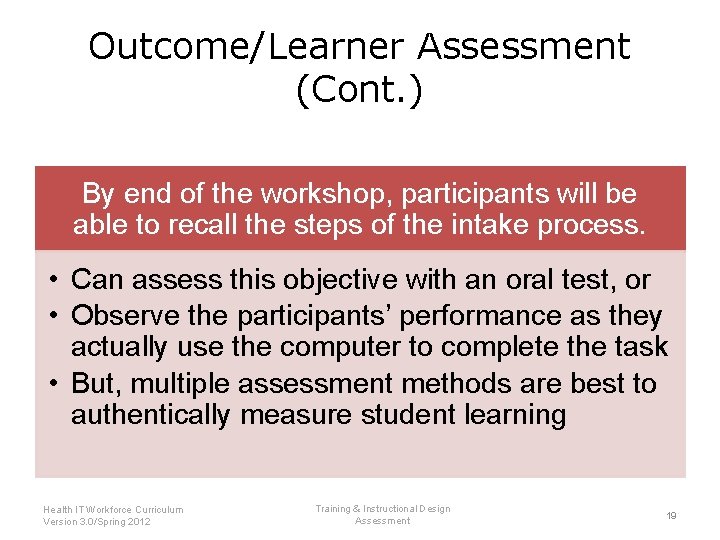 Outcome/Learner Assessment (Cont.)

By end of the workshop, participants will be able to recall the steps of the intake process.

• Can assess this objective with an oral test, or
• Observe the participants' performance as they actually use the computer to complete the task
• But, multiple assessment methods are best to authentically measure student learning

Health IT Workforce Curriculum
Version 3.0/Spring 2012

Training & Instructional Design
Assessment

19